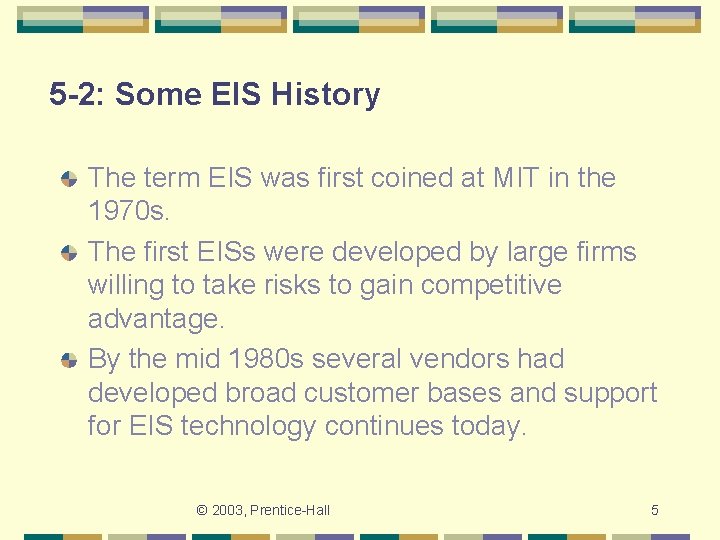 5-2: Some EIS History

The term EIS was first coined at MIT in the 1970s.

The first EISs were developed by large firms willing to take risks to gain competitive advantage.

By the mid 1980s several vendors had developed broad customer bases and support for EIS technology continues today.

© 2003, Prentice-Hall

5